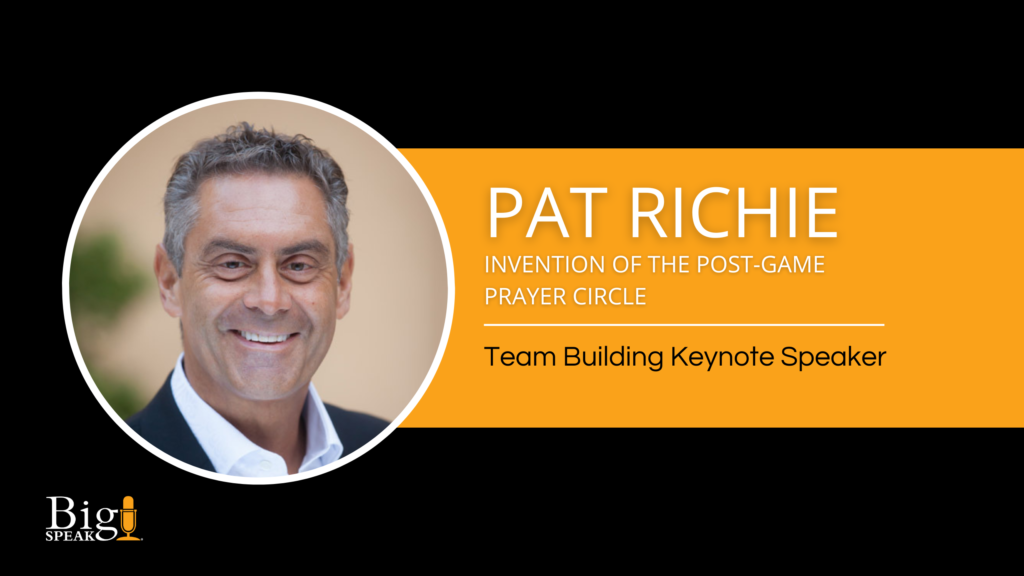 PAT RICHIE

INVENTION OF THE POST-GAME PRAYER CIRCLE

Team Building Keynote Speaker

Big SPEAK